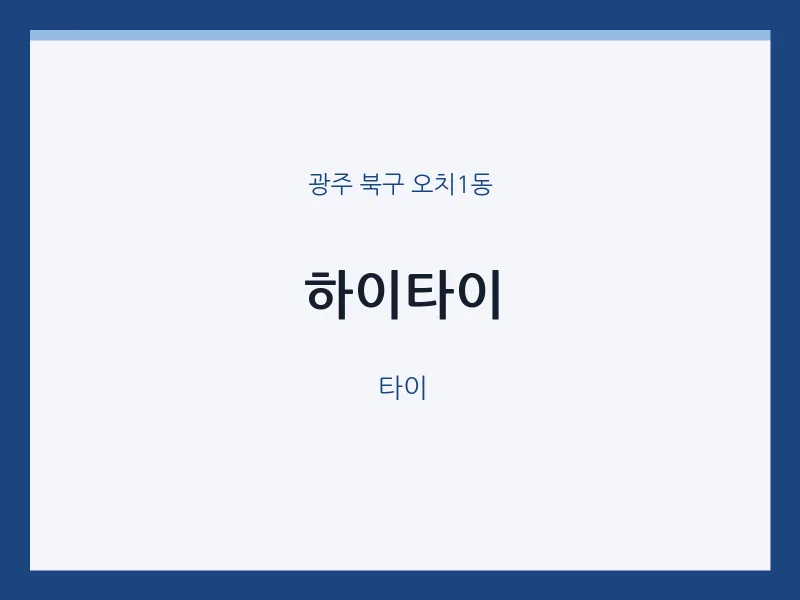 광주 북구 오치1동

하이타이

타이